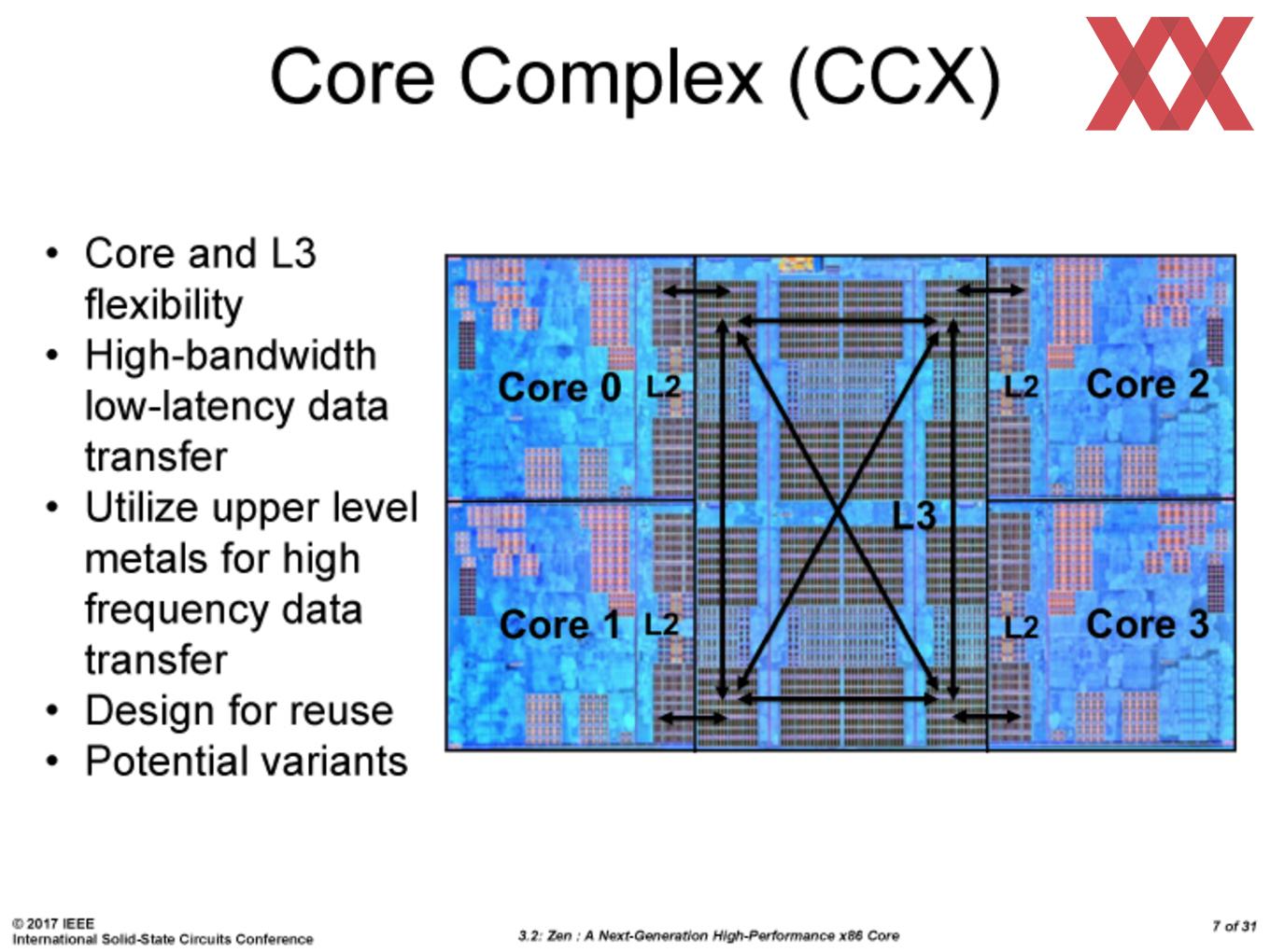 Core Complex (CCX)

• Core and L3 flexibility
• High-bandwidth low-latency data transfer
• Utilize upper level metals for high frequency data transfer
• Design for reuse
• Potential variants

Core 0 L2
L2 Core 2
L3
Core 1 L2
L2 Core 3

© 2017 IEEE
International Solid-State Circuits Conference

3.2: Zen : A Next-Generation High-Performance x86 Core

7 of 31